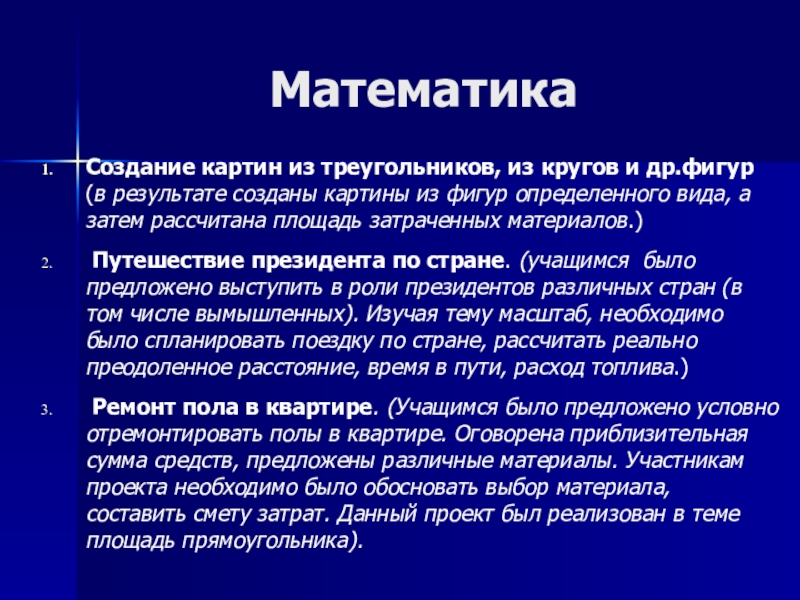 Математика

1. Создание картин из треугольников, из кругов и др.фигур (в результате созданы картины из фигур определенного вида, а затем рассчитана площадь затраченных материалов.)

2. Путешествие президента по стране. (учащимся было предложено выступить в роли президентов различных стран (в том числе вымышленных). Изучая тему масштаб, необходимо было спланировать поездку по стране, рассчитать реально преодоленное расстояние, время в пути, расход топлива.)

3. Ремонт пола в квартире. (Учащимся было предложено условно отремонтировать полы в квартире. Оговорена приблизительная сумма средств, предложены различные материалы. Участникам проекта необходимо было обосновать выбор материала, составить смету затрат. Данный проект был реализован в теме площадь прямоугольника).